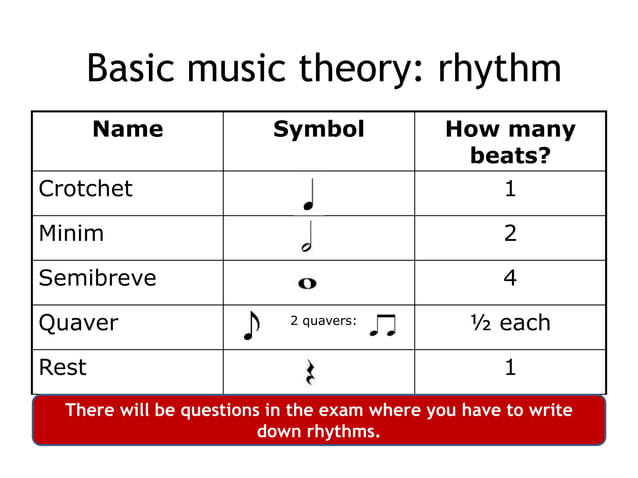 Basic music theory: rhythm

| Name | Symbol | How many beats? |
|---|---|---|
| Crotchet | ♩ | 1 |
| Minim | 𝅗𝅥 | 2 |
| Semibreve | 𝅝 | 4 |
| Quaver | ♪ 2 quavers: ♫ | ½ each |
| Rest | 𝄽 | 1 |

There will be questions in the exam where you have to write down rhythms.